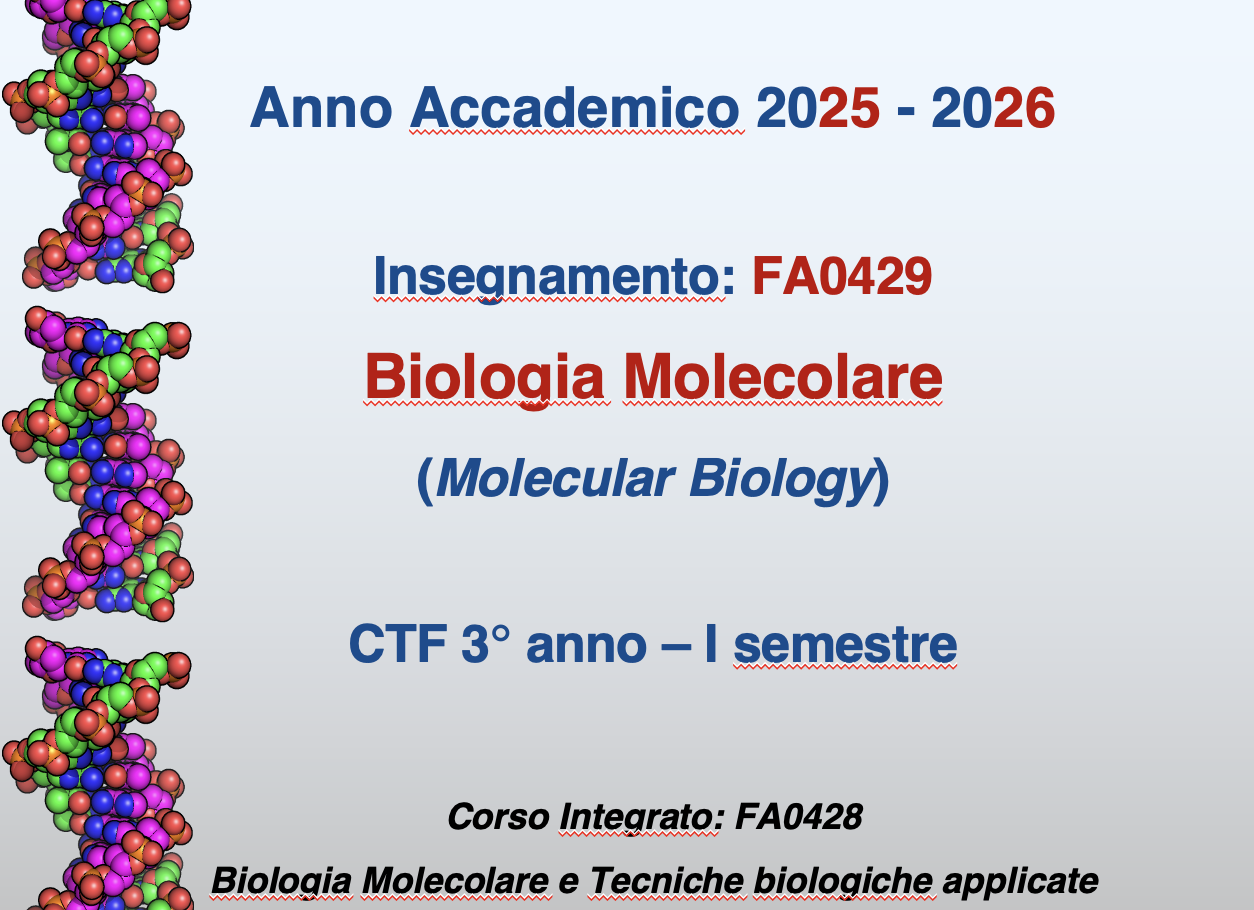 Anno Accademico 2025 - 2026

Insegnamento: FA0429

Biologia Molecolare

(Molecular Biology)

CTF 3° anno – I semestre

Corso Integrato: FA0428

Biologia Molecolare e Tecniche biologiche applicate